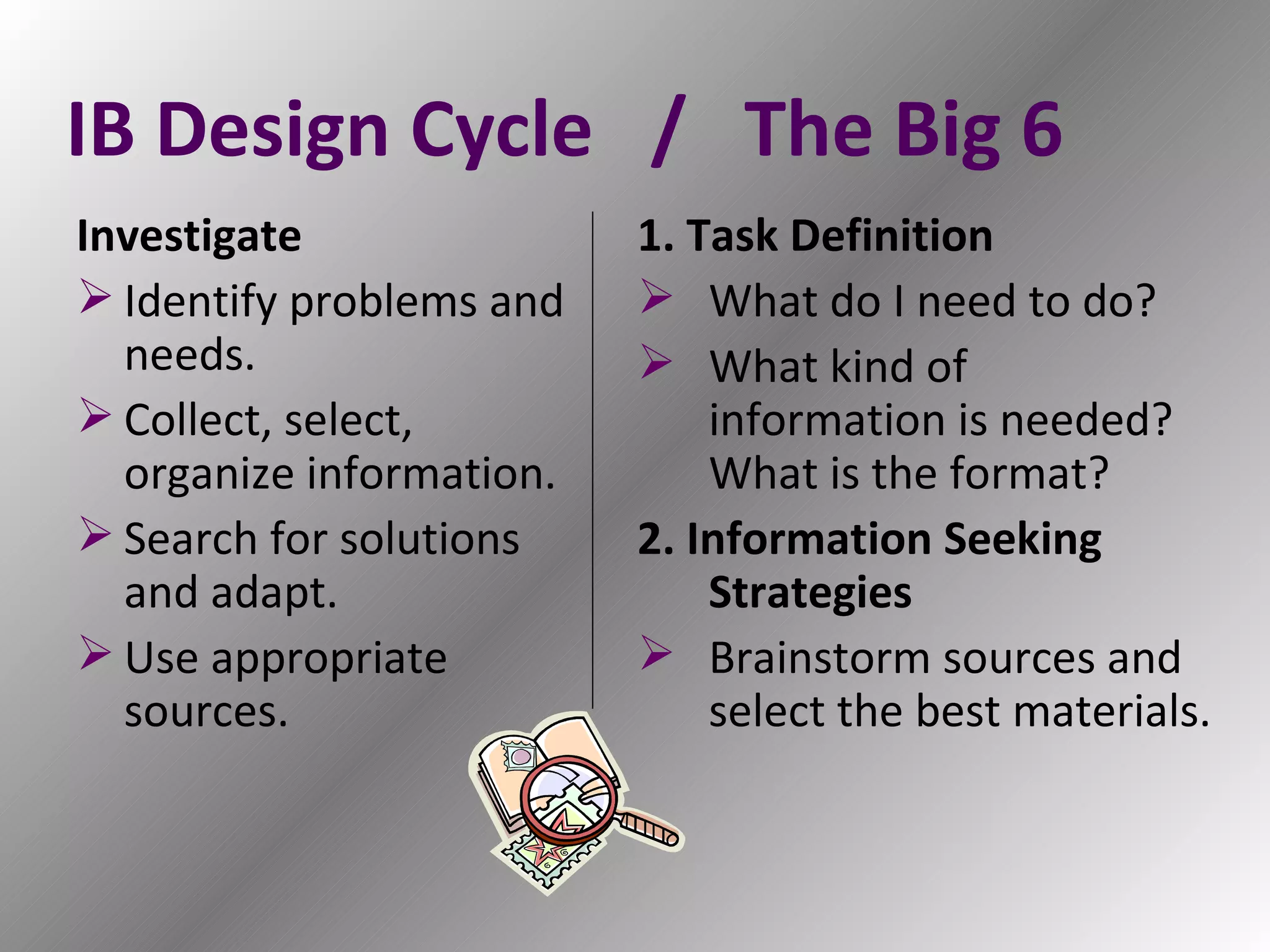 IB Design Cycle / The Big 6

Investigate

➢ Identify problems and needs.

➢ Collect, select, organize information.

➢ Search for solutions and adapt.

➢ Use appropriate sources.

1. Task Definition

➢ What do I need to do?

➢ What kind of information is needed? What is the format?

2. Information Seeking Strategies

➢ Brainstorm sources and select the best materials.